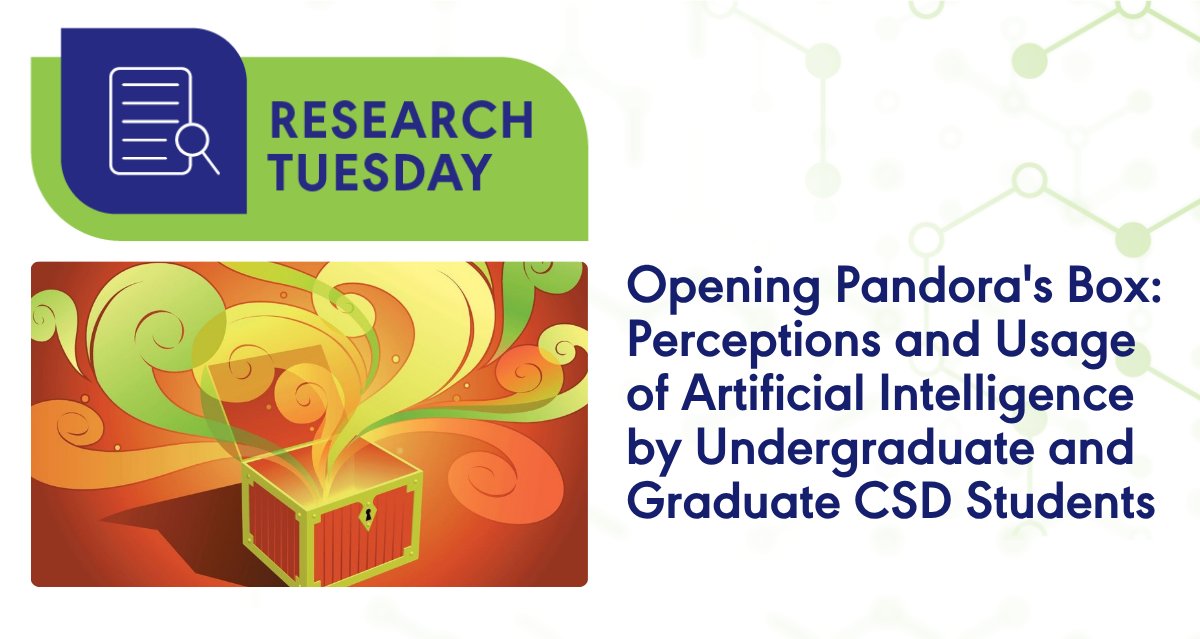 RESEARCH TUESDAY

Opening Pandora's Box: Perceptions and Usage of Artificial Intelligence by Undergraduate and Graduate CSD Students